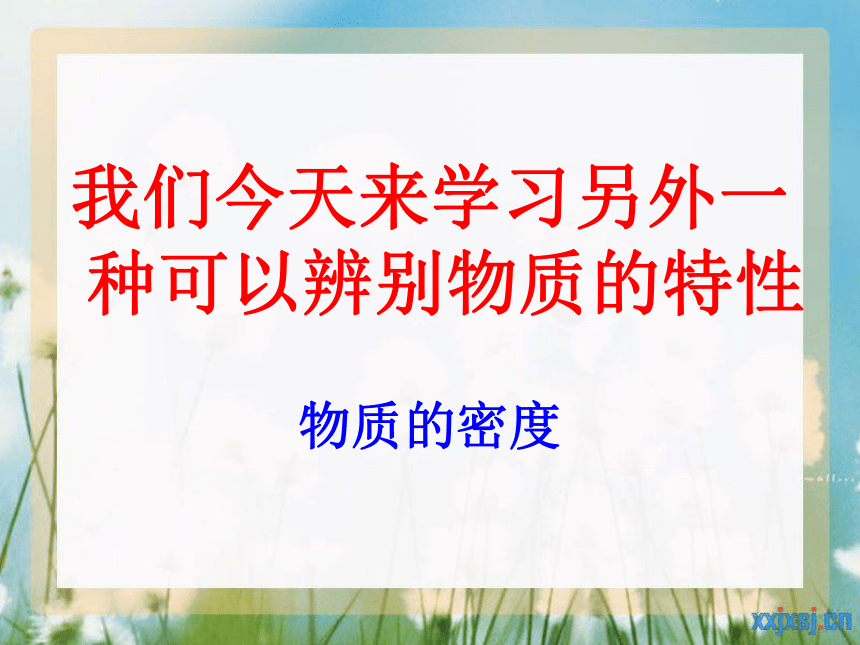 我们今天来学习另外一种可以辨别物质的特性

物质的密度

xxjxsj.cn